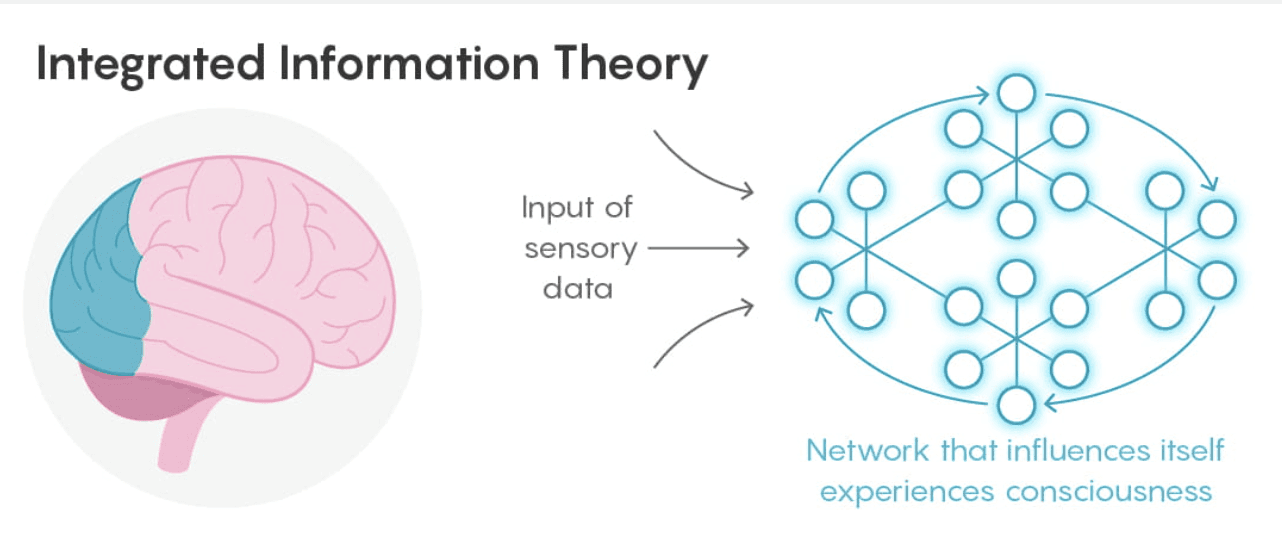 Integrated Information Theory

Input of sensory data

Network that influences itself experiences consciousness